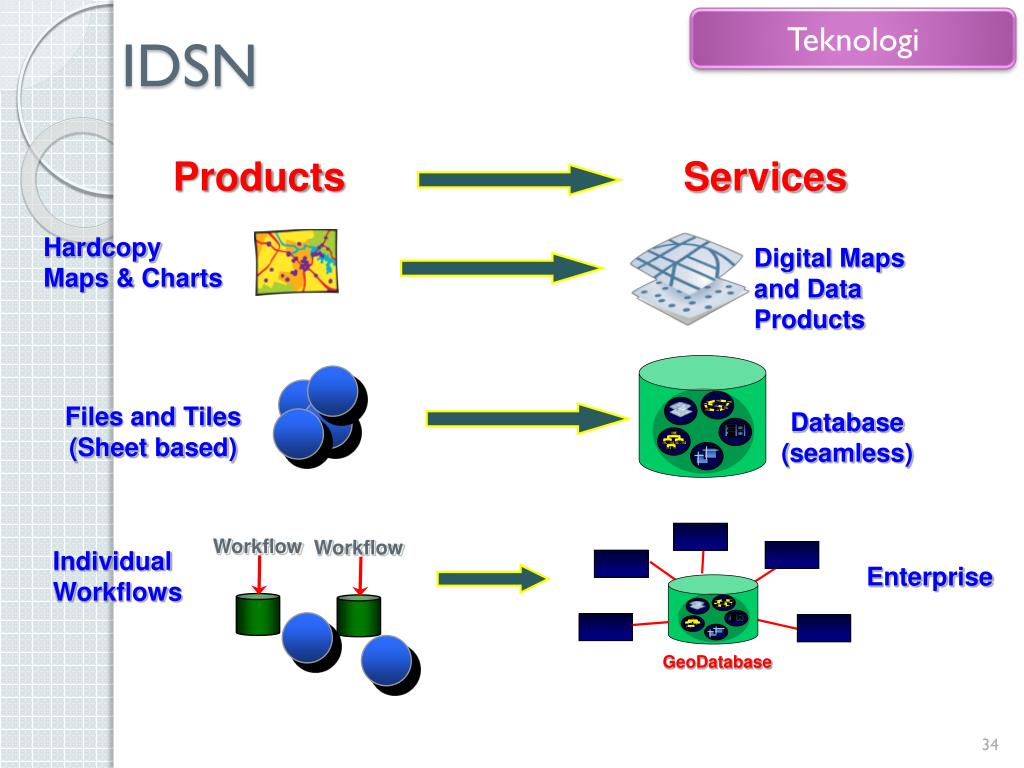 IDSN

Teknologi

Products

Services

Hardcopy Maps & Charts

Digital Maps and Data Products

Files and Tiles (Sheet based)

Database (seamless)

Individual Workflows

Workflow

Workflow

Enterprise

GeoDatabase

34